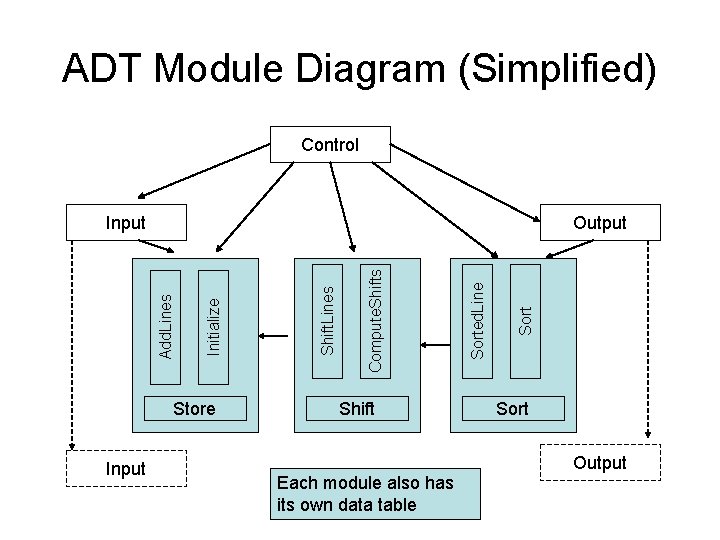 ADT Module Diagram (Simplified)

Control

Input

Output

AddLines

Initialize

Store

ShiftLines

ComputeShifts

Shift

SortedLine

Sort

Sort

Input

Output

Each module also has its own data table